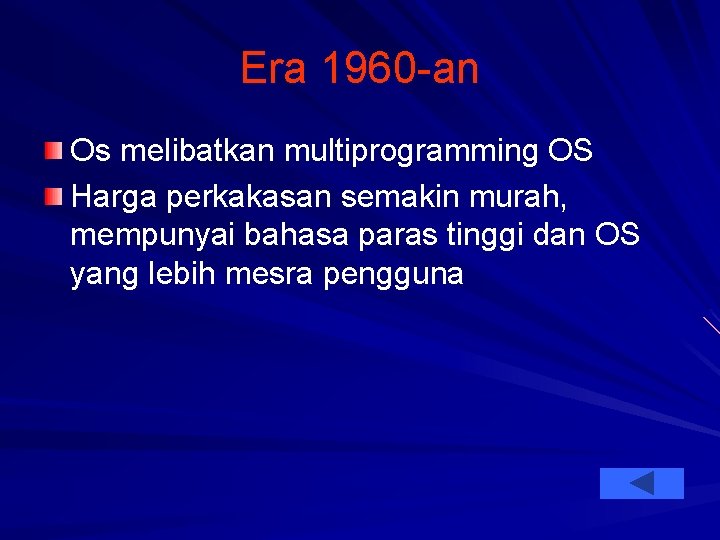 Era 1960-an

Os melibatkan multiprogramming OS

Harga perkakasan semakin murah, mempunyai bahasa paras tinggi dan OS yang lebih mesra pengguna